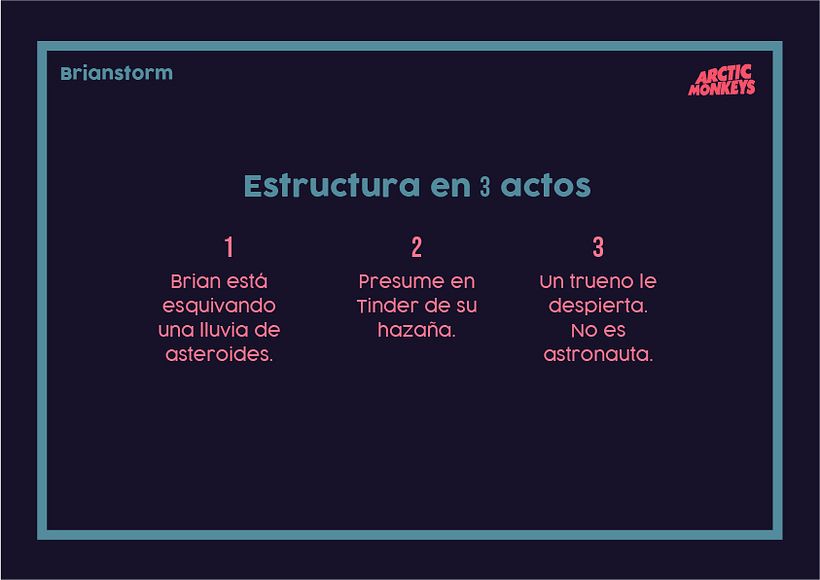 Brianstorm

ARCTIC MONKEYS

Estructura en 3 actos

1
Brian está esquivando una lluvia de asteroides.

2
Presume en Tinder de su hazaña.

3
Un trueno le despierta. No es astronauta.